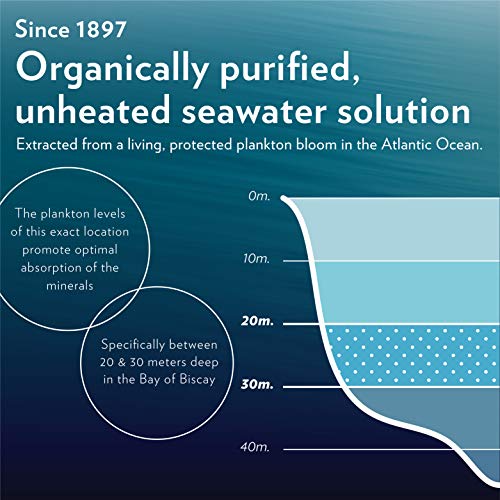 Since 1897

Organically purified, unheated seawater solution

Extracted from a living, protected plankton bloom in the Atlantic Ocean.

The plankton levels of this exact location promote optimal absorption of the minerals

Specifically between 20 & 30 meters deep in the Bay of Biscay

0m.

10m.

20m.

30m.

40m.